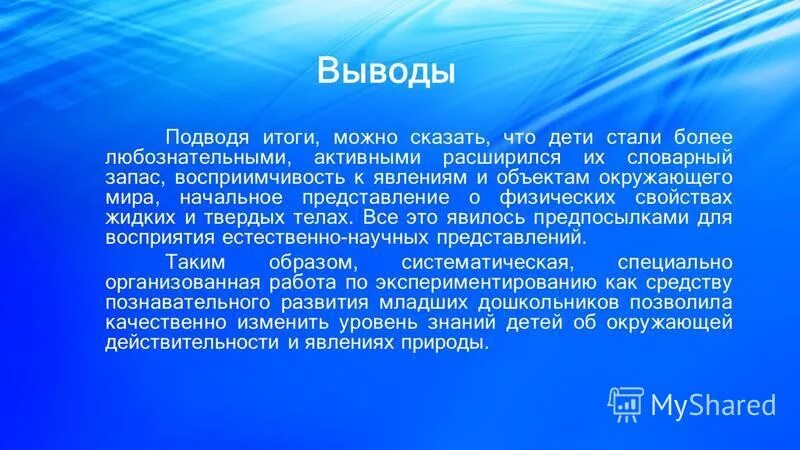 Выводы

Подводя итоги, можно сказать, что дети стали более любознательными, активными расширился их словарный запас, восприимчивость к явлениям и объектам окружающего мира, начальное представление о физических свойствах жидких и твердых телах. Все это явилось предпосылками для восприятия естественно-научных представлений.

Таким образом, систематическая, специально организованная работа по экспериментированию как средству познавательного развития младших дошкольников позволила качественно изменить уровень знаний детей об окружающей действительности и явлениях природы.

MyShared